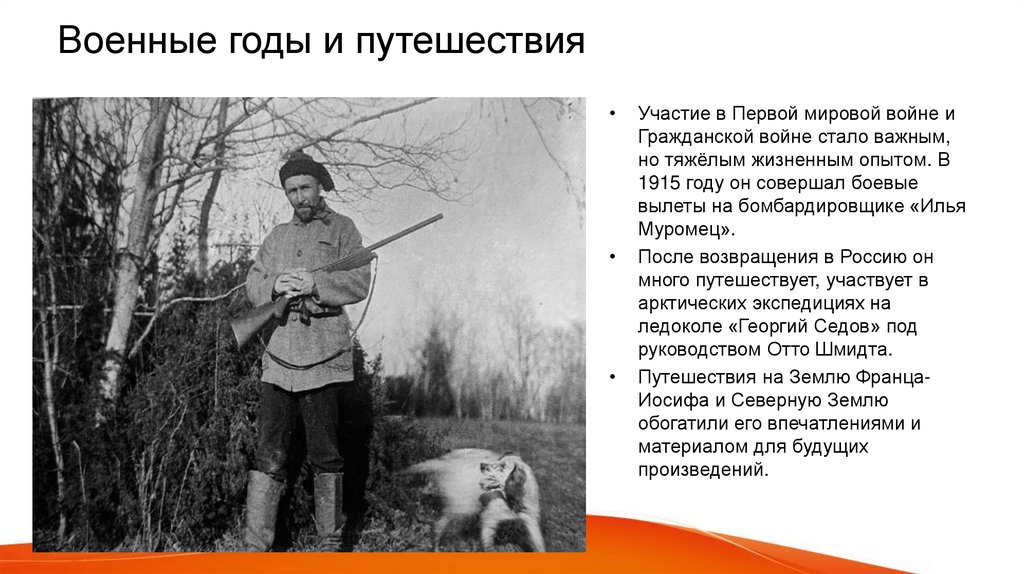 Военные годы и путешествия

• Участие в Первой мировой войне и Гражданской войне стало важным, но тяжёлым жизненным опытом. В 1915 году он совершал боевые вылеты на бомбардировщике «Илья Муромец».

• После возвращения в Россию он много путешествует, участвует в арктических экспедициях на ледоколе «Георгий Седов» под руководством Отто Шмидта.

• Путешествия на Землю Франца-Иосифа и Северную Землю обогатили его впечатлениями и материалом для будущих произведений.